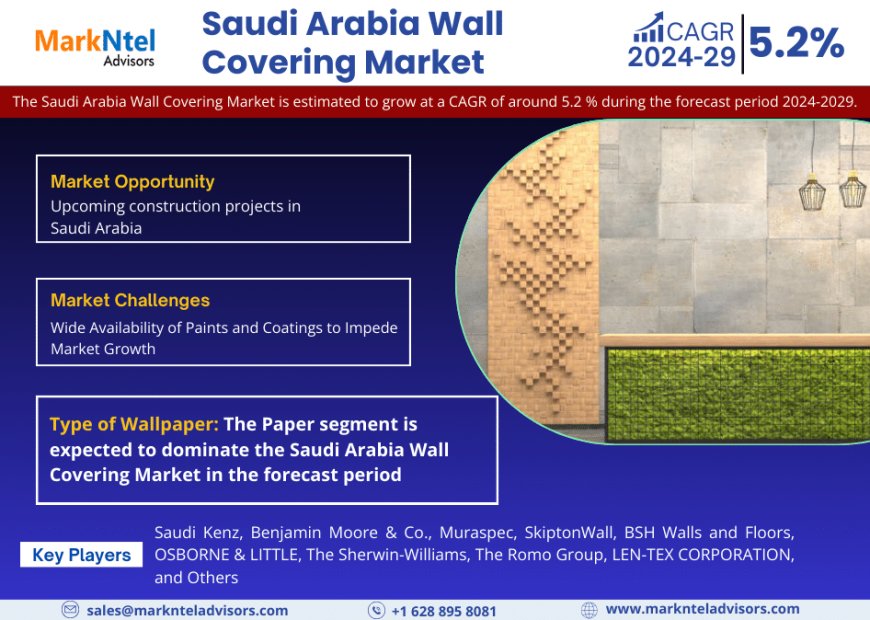 MarkNtel Advisors

Saudi Arabia Wall Covering Market

CAGR 2024-29 | 5.2%

The Saudi Arabia Wall Covering Market is estimated to grow at a CAGR of around 5.2 % during the forecast period 2024-2029.

Market Opportunity
Upcoming construction projects in Saudi Arabia

Market Challenges
Wide Availability of Paints and Coatings to Impede Market Growth

Type of Wallpaper: The Paper segment is expected to dominate the Saudi Arabia Wall Covering Market in the forecast period

Key Players

Saudi Kenz, Benjamin Moore & Co., Muraspec, SkiptonWall, BSH Walls and Floors, OSBORNE & LITTLE, The Sherwin-Williams, The Romo Group, LEN-TEX CORPORATION, and Others

sales@marknteladvisors.com
+1 628 895 8081
www.marknteladvisors.com